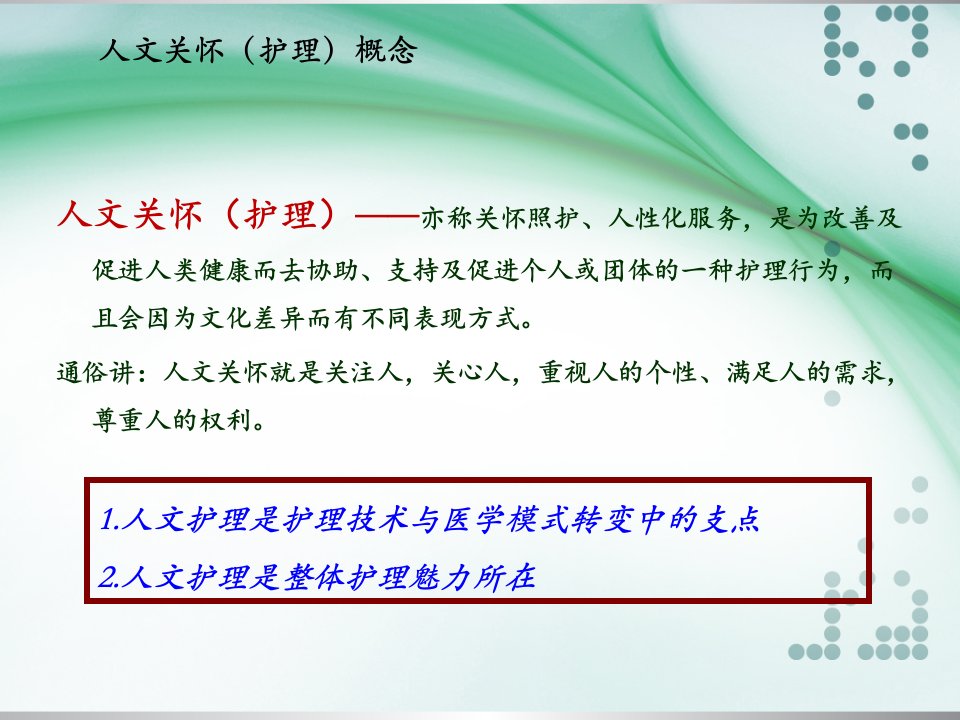 人文关怀（护理）概念

人文关怀（护理）——亦称关怀照护、人性化服务，是为改善及促进人类健康而去协助、支持及促进个人或团体的一种护理行为，而且会因为文化差异而有不同表现方式。

通俗讲：人文关怀就是关注人，关心人，重视人的个性、满足人的需求，尊重人的权利。

1.人文护理是护理技术与医学模式转变中的支点

2.人文护理是整体护理魅力所在